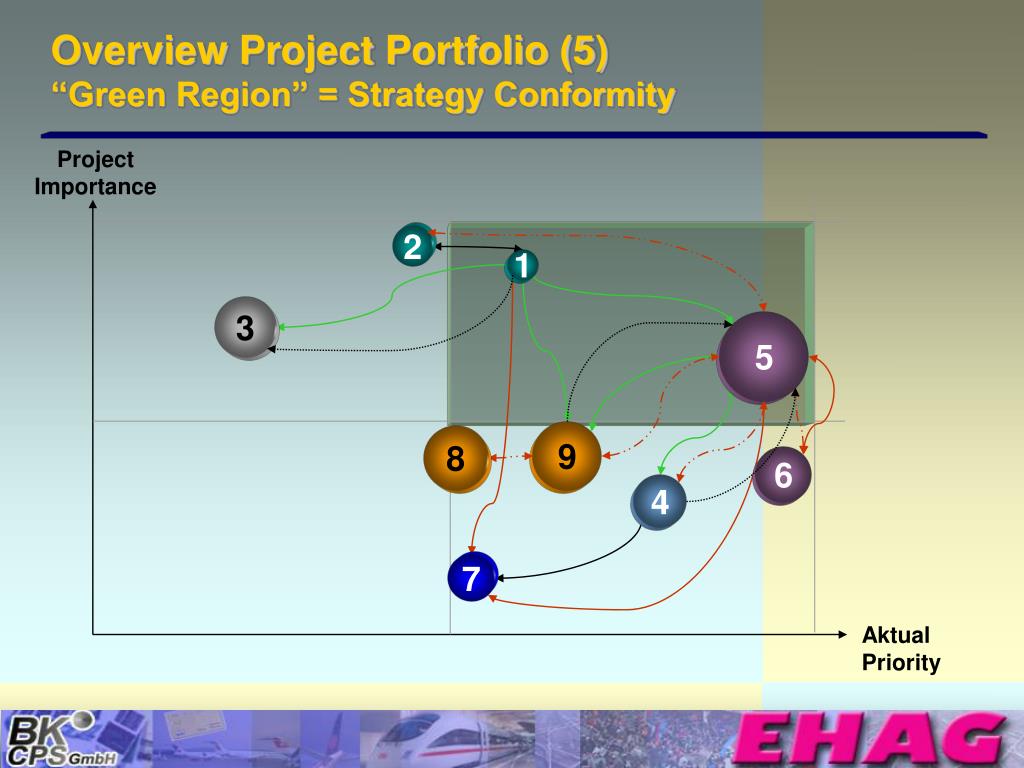 Overview Project Portfolio (5)
“Green Region” = Strategy Conformity

Project Importance

2
1
3
5
8
9
6
4
7

Aktual Priority

BK CPS GmbH
EHAG